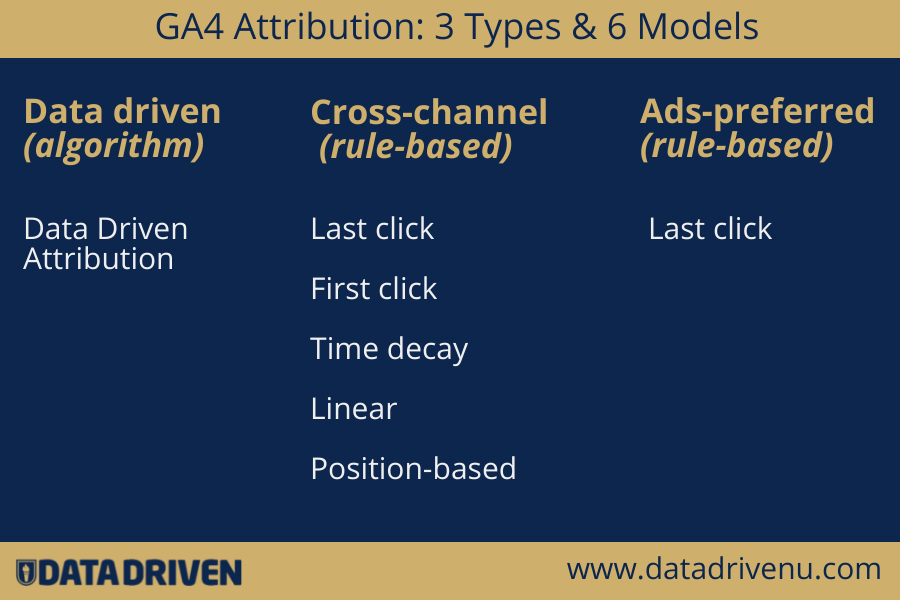 GA4 Attribution: 3 Types & 6 Models

Data driven
(algorithm)

Data Driven Attribution

Cross-channel
(rule-based)

Last click

First click

Time decay

Linear

Position-based

Ads-preferred
(rule-based)

Last click

DATA DRIVEN

www.datadrivenu.com